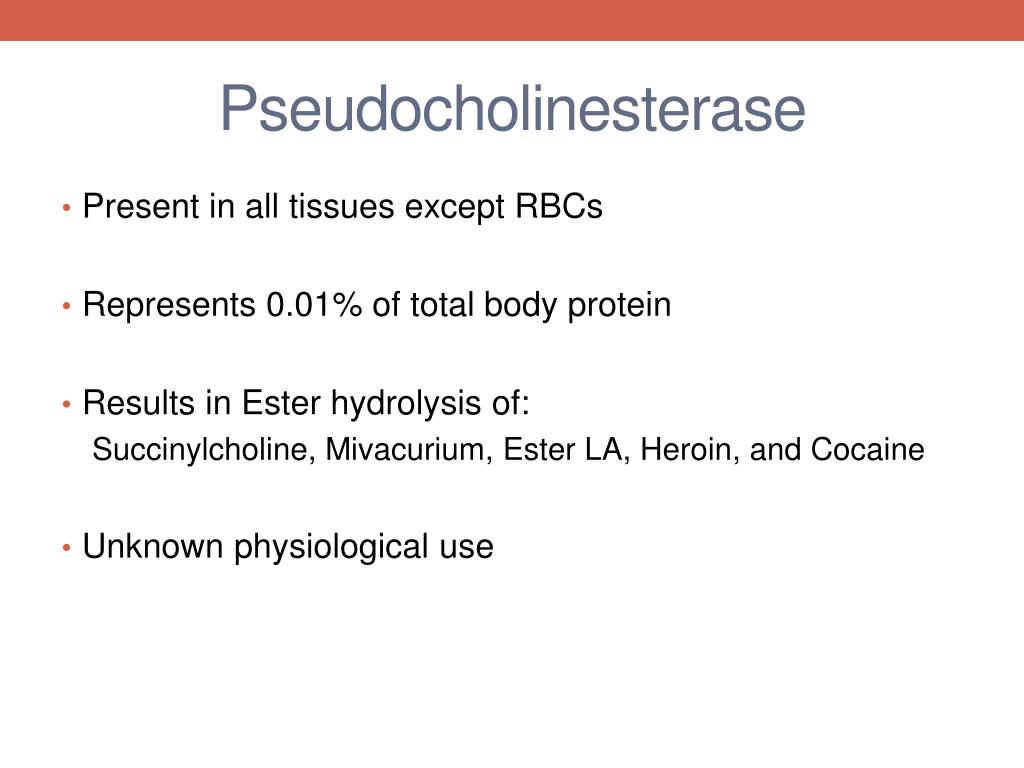 Pseudocholinesterase

• Present in all tissues except RBCs

• Represents 0.01% of total body protein

• Results in Ester hydrolysis of:
Succinylcholine, Mivacurium, Ester LA, Heroin, and Cocaine

• Unknown physiological use